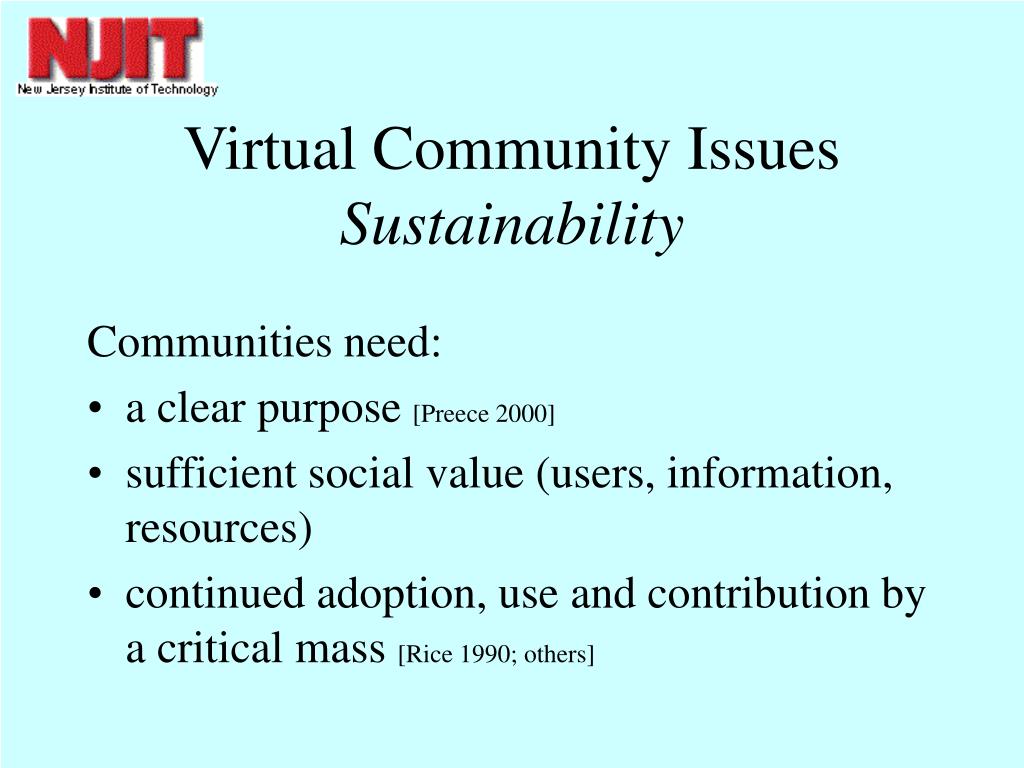 NJIT
New Jersey Institute of Technology

Virtual Community Issues
Sustainability

Communities need:
• a clear purpose [Preece 2000]
• sufficient social value (users, information, resources)
• continued adoption, use and contribution by a critical mass [Rice 1990; others]